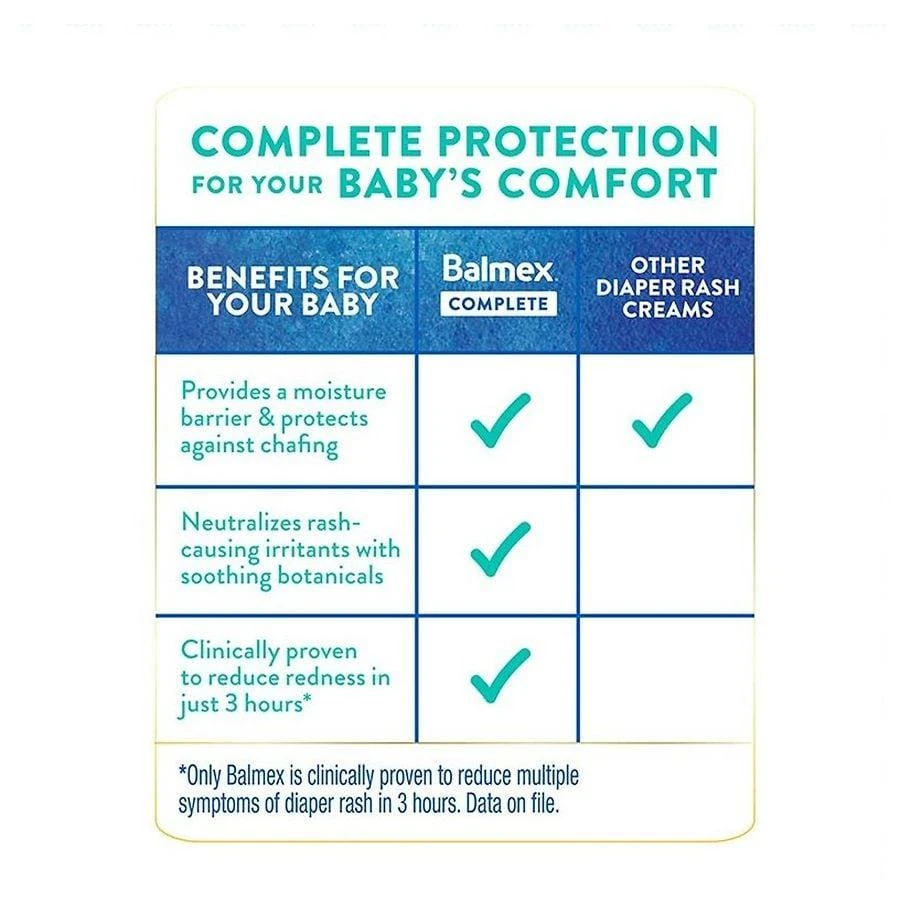 COMPLETE PROTECTION FOR YOUR BABY'S COMFORT

| BENEFITS FOR YOUR BABY | Balmex COMPLETE | OTHER DIAPER RASH CREAMS |
|---|---|---|
| Provides a moisture barrier & protects against chafing | ✓ | ✓ |
| Neutralizes rash-causing irritants with soothing botanicals | ✓ | |
| Clinically proven to reduce redness in just 3 hours* | ✓ | |

*Only Balmex is clinically proven to reduce multiple symptoms of diaper rash in 3 hours. Data on file.